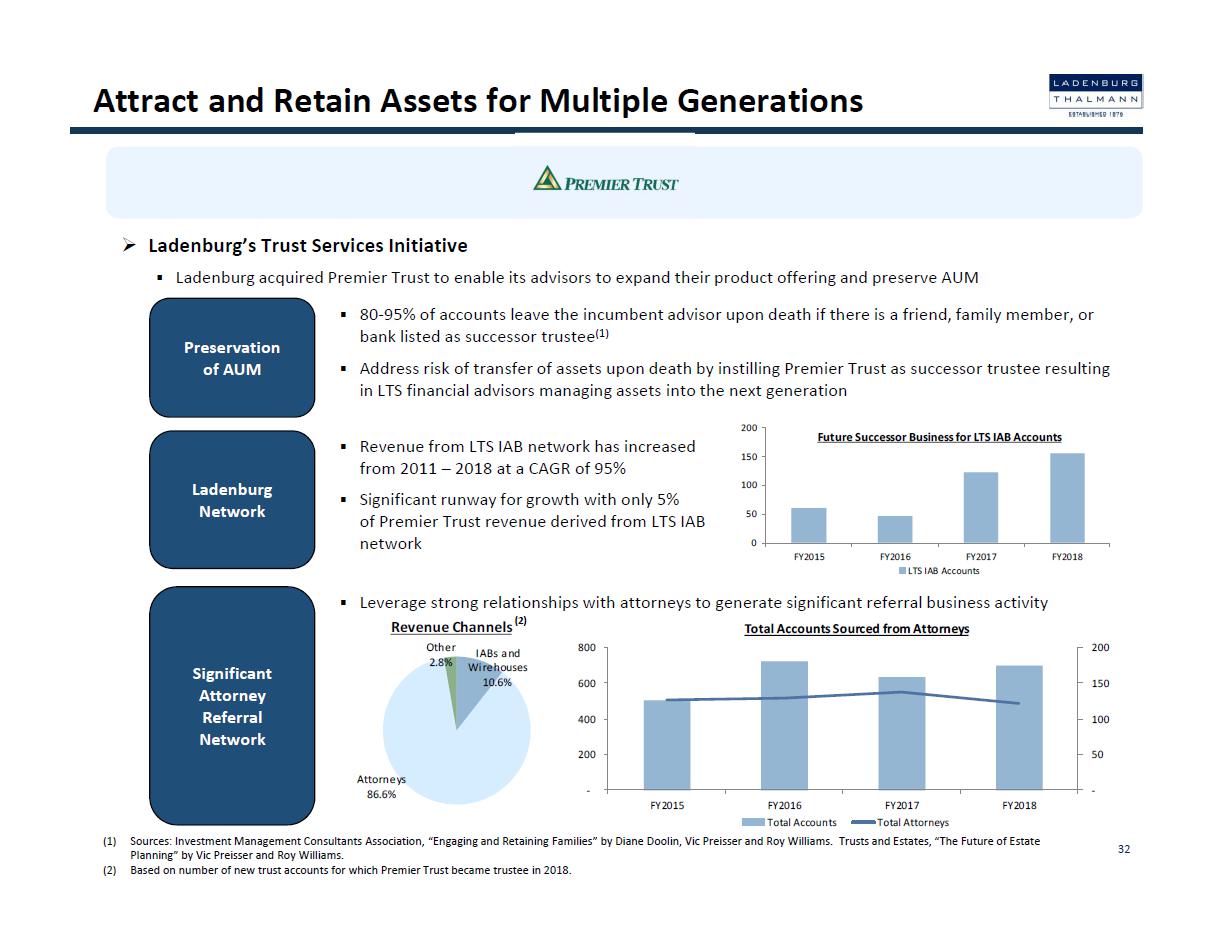 Attract and Retain Assets for Multiple Generations

LADENBURG THALMANN
ESTABLISHED 1876

PREMIER TRUST

➢ Ladenburg's Trust Services Initiative

▪ Ladenburg acquired Premier Trust to enable its advisors to expand their product offering and preserve AUM

Preservation of AUM

▪ 80-95% of accounts leave the incumbent advisor upon death if there is a friend, family member, or bank listed as successor trustee$^{(1)}$

▪ Address risk of transfer of assets upon death by instilling Premier Trust as successor trustee resulting in LTS financial advisors managing assets into the next generation

Ladenburg Network

▪ Revenue from LTS IAB network has increased from 2011 – 2018 at a CAGR of 95%

▪ Significant runway for growth with only 5% of Premier Trust revenue derived from LTS IAB network

Future Successor Business for LTS IAB Accounts

200
150
100
50
0

FY2015 FY2016 FY2017 FY2018

LTS IAB Accounts

Significant Attorney Referral Network

▪ Leverage strong relationships with attorneys to generate significant referral business activity

Revenue Channels $^{(2)}$

Other 2.8%
IABs and Wirehouses 10.6%
Attorneys 86.6%

Total Accounts Sourced from Attorneys

800
600
400
200
-

200
150
100
50
-

FY2015 FY2016 FY2017 FY2018

Total Accounts Total Attorneys

(1) Sources: Investment Management Consultants Association, "Engaging and Retaining Families" by Diane Doolin, Vic Preisser and Roy Williams. Trusts and Estates, "The Future of Estate Planning" by Vic Preisser and Roy Williams.

(2) Based on number of new trust accounts for which Premier Trust became trustee in 2018.

32